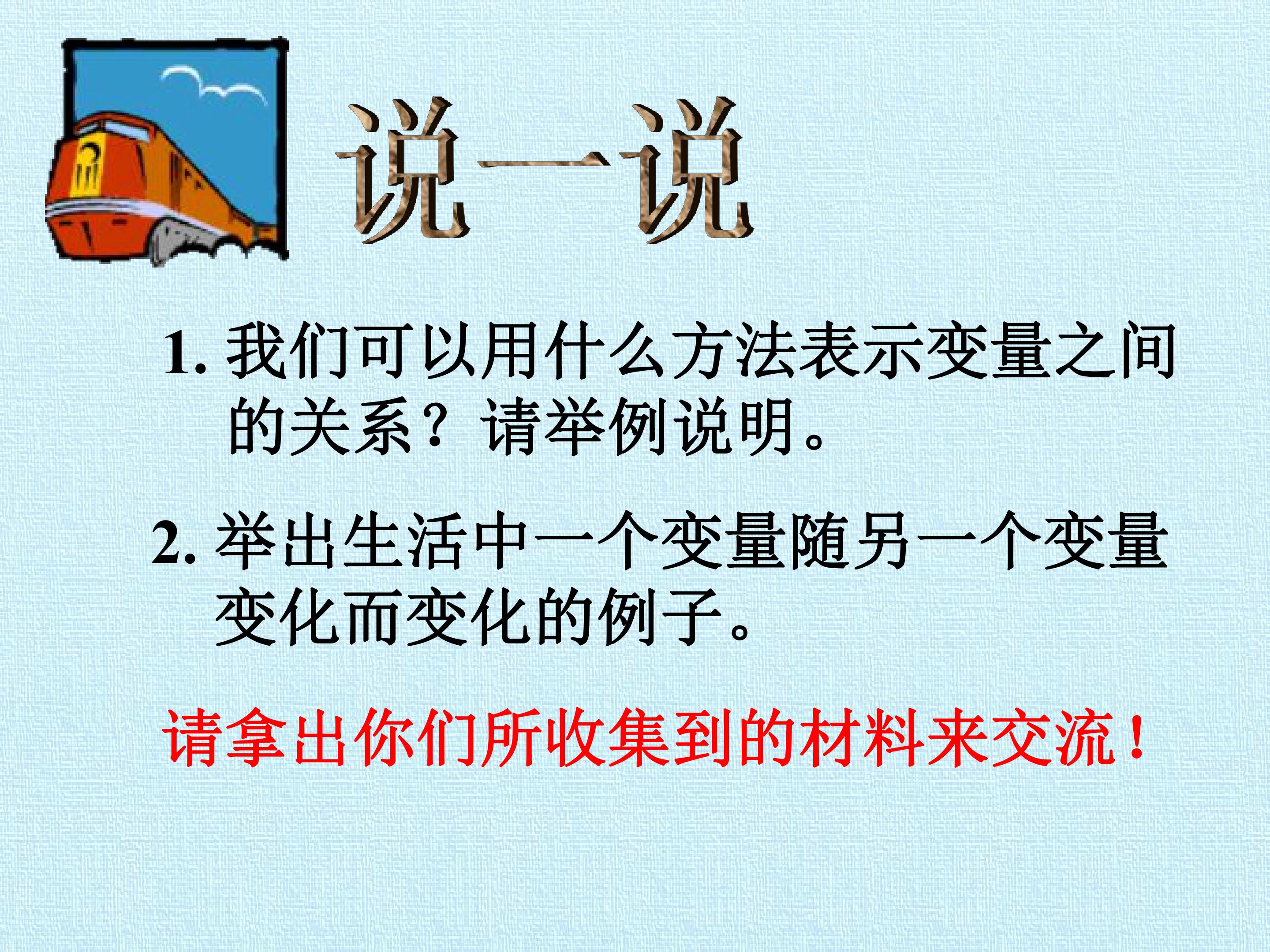 说一说

1.我们可以用什么方法表示变量之间的关系？请举例说明。

2.举出生活中一个变量随另一个变量变化而变化的例子。

请拿出你们所收集到的材料来交流！